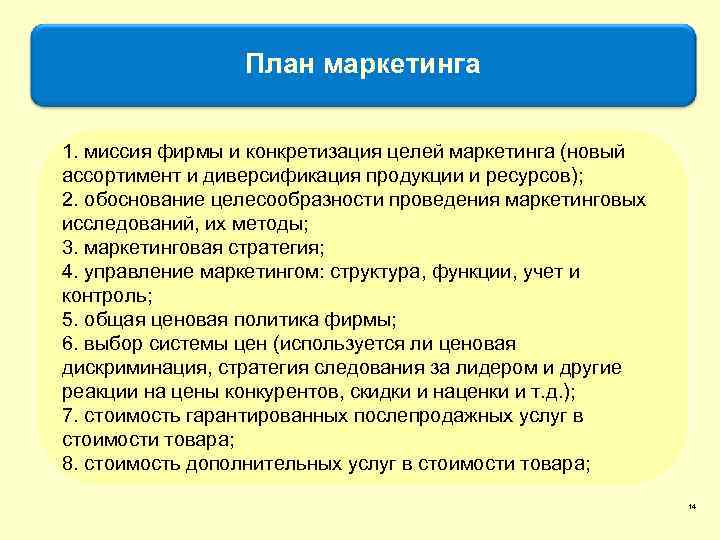 План маркетинга

1. миссия фирмы и конкретизация целей маркетинга (новый ассортимент и диверсификация продукции и ресурсов);
2. обоснование целесообразности проведения маркетинговых исследований, их методы;
3. маркетинговая стратегия;
4. управление маркетингом: структура, функции, учет и контроль;
5. общая ценовая политика фирмы;
6. выбор системы цен (используется ли ценовая дискриминация, стратегия следования за лидером и другие реакции на цены конкурентов, скидки и наценки и т.д.);
7. стоимость гарантированных послепродажных услуг в стоимости товара;
8. стоимость дополнительных услуг в стоимости товара;

14